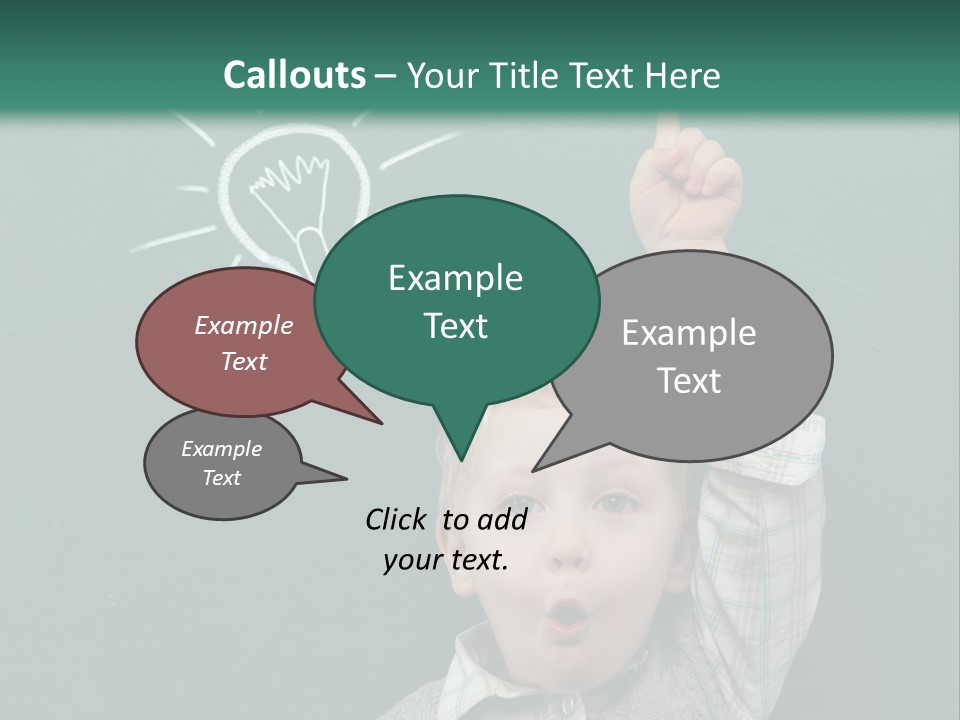 Callouts – Your Title Text Here

Example Text

Example Text

Example Text

Example Text

Click to add your text.